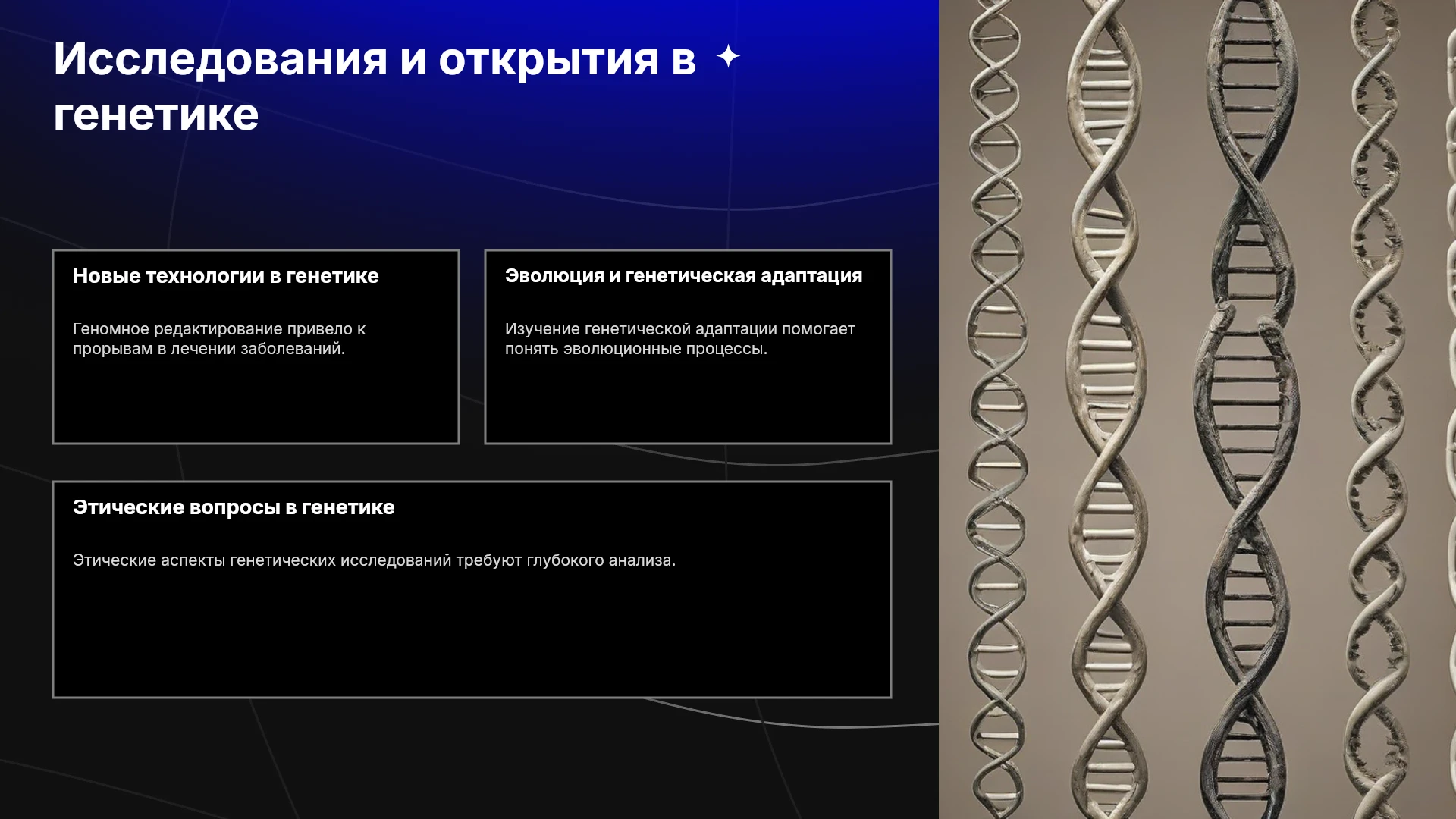 Исследования и открытия в генетике

Новые технологии в генетике

Геномное редактирование привело к прорывам в лечении заболеваний.

Эволюция и генетическая адаптация

Изучение генетической адаптации помогает понять эволюционные процессы.

Этические вопросы в генетике

Этические аспекты генетических исследований требуют глубокого анализа.